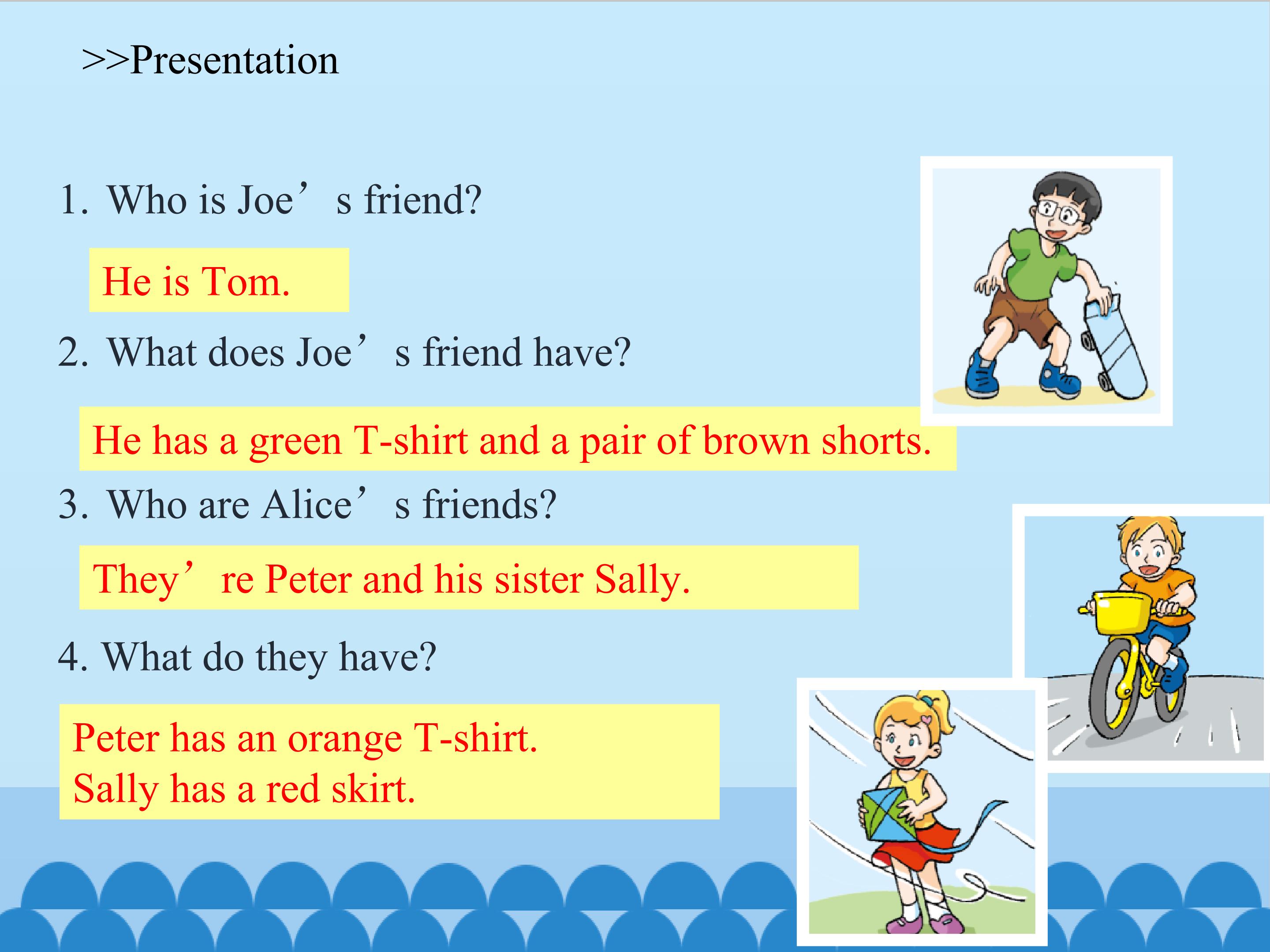 >>Presentation

1. Who is Joe's friend?

He is Tom.

2. What does Joe's friend have?

He has a green T-shirt and a pair of brown shorts.

3. Who are Alice's friends?

They're Peter and his sister Sally.

4. What do they have?

Peter has an orange T-shirt.
Sally has a red skirt.